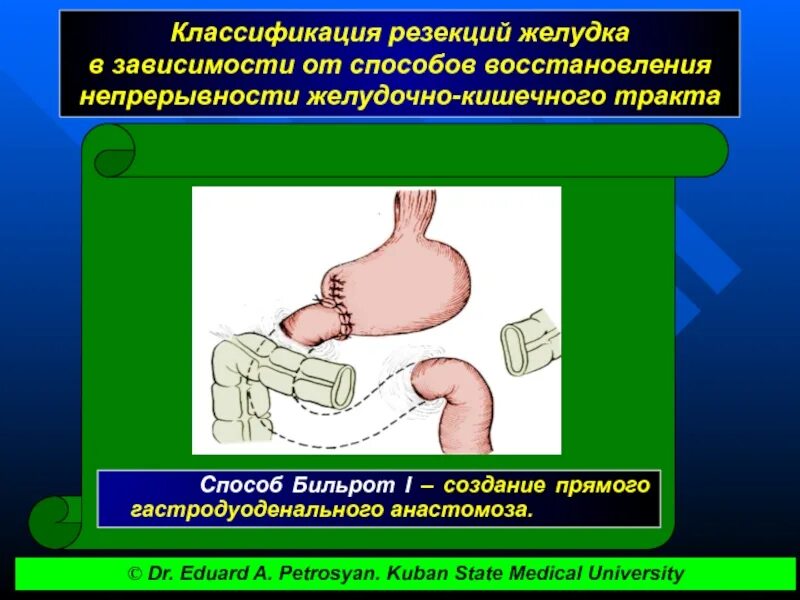 Классификация резекций желудка в зависимости от способов восстановления непрерывности желудочно-кишечного тракта

Способ Бильрот I – создание прямого гастродуоденального анастомоза.

© Dr. Eduard A. Petrosyan. Kuban State Medical University